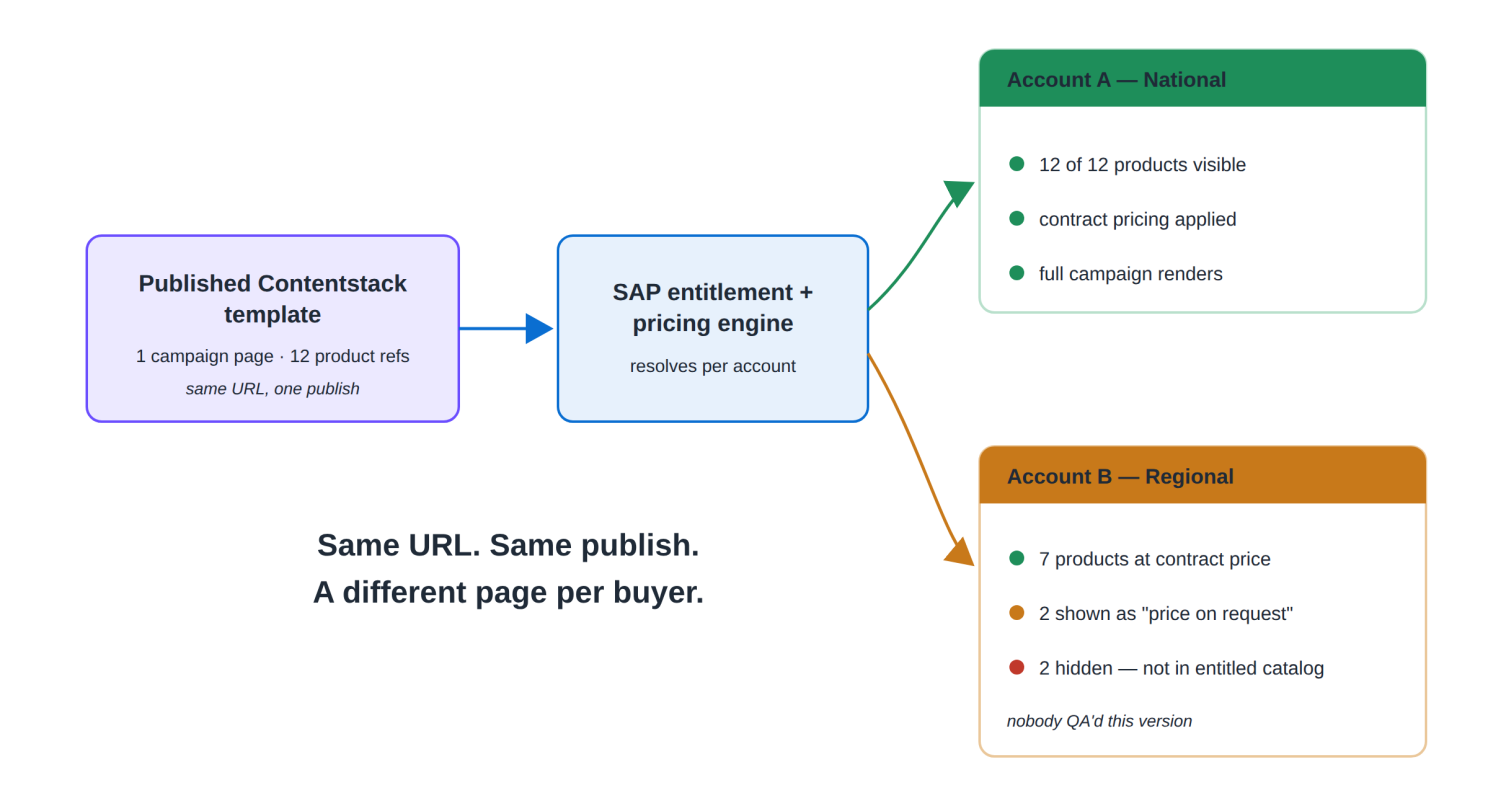 Published Contentstack template

1 campaign page · 12 product refs

same URL, one publish

SAP entitlement + pricing engine

resolves per account

Account A — National

12 of 12 products visible

contract pricing applied

full campaign renders

Account B — Regional

7 products at contract price

2 shown as "price on request"

2 hidden — not in entitled catalog

nobody QA'd this version

Same URL. Same publish.
A different page per buyer.